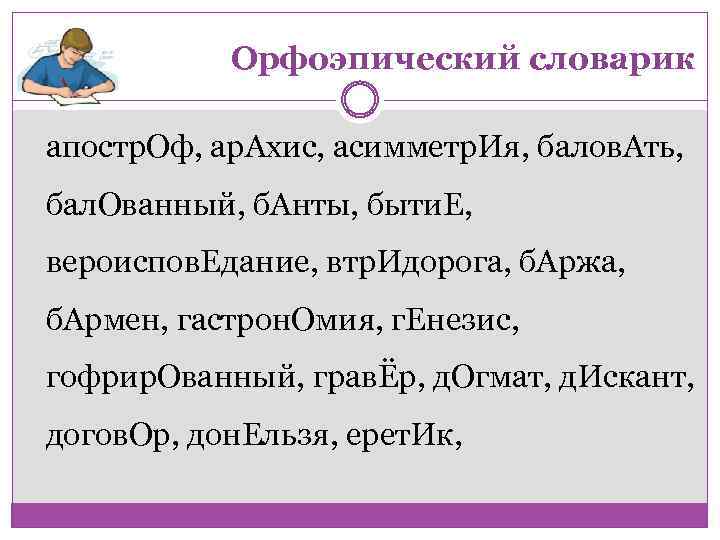 Орфоэпический словарик

апострОф, арАхис, асимметрИя, баловАть, балОванный, бАнты, бытиЕ, вероисповЕдание, втрИдорога, бАржа, бАрмен, гастронОмия, гЕнезис, гофрирОванный, гравЁр, дОгмат, дИскант, договОр, донЕльзя, еретИк,